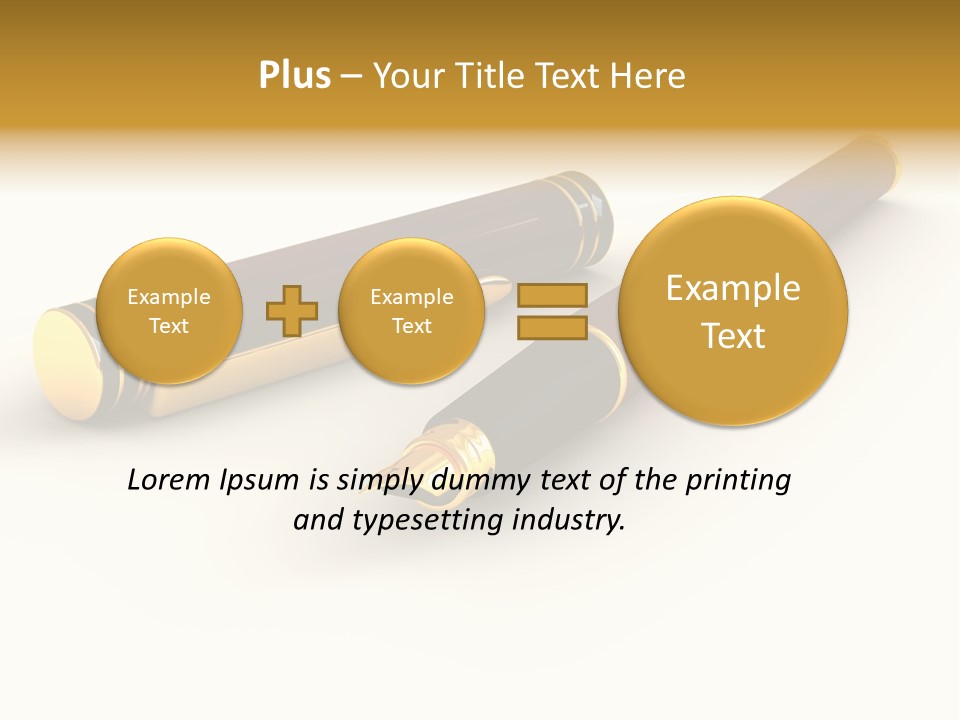 Plus – Your Title Text Here

Example Text

Example Text

Example Text

Lorem Ipsum is simply dummy text of the printing and typesetting industry.